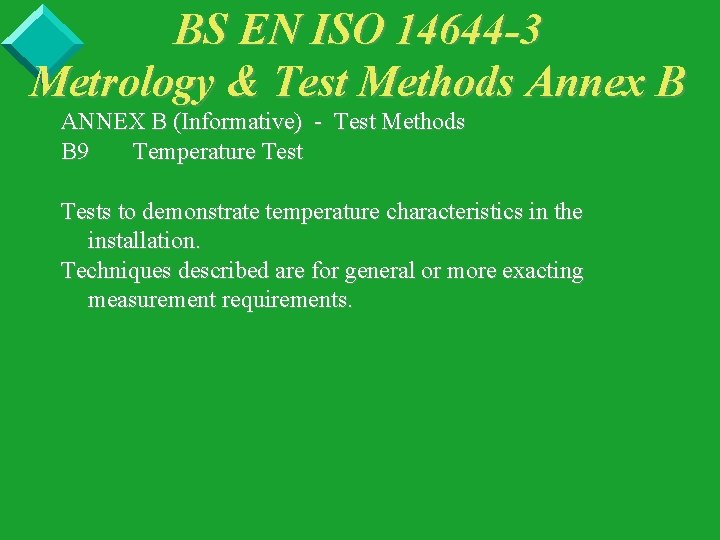 BS EN ISO 14644-3
Metrology & Test Methods Annex B

ANNEX B (Informative) - Test Methods
B9 Temperature Test

Tests to demonstrate temperature characteristics in the installation.
Techniques described are for general or more exacting measurement requirements.